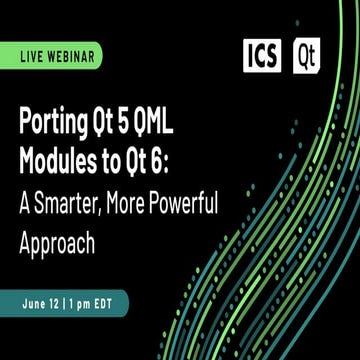 LIVE WEBINAR

ICS Qt

Porting Qt 5 QML Modules to Qt 6: A Smarter, More Powerful Approach

June 12 | 1 pm EDT